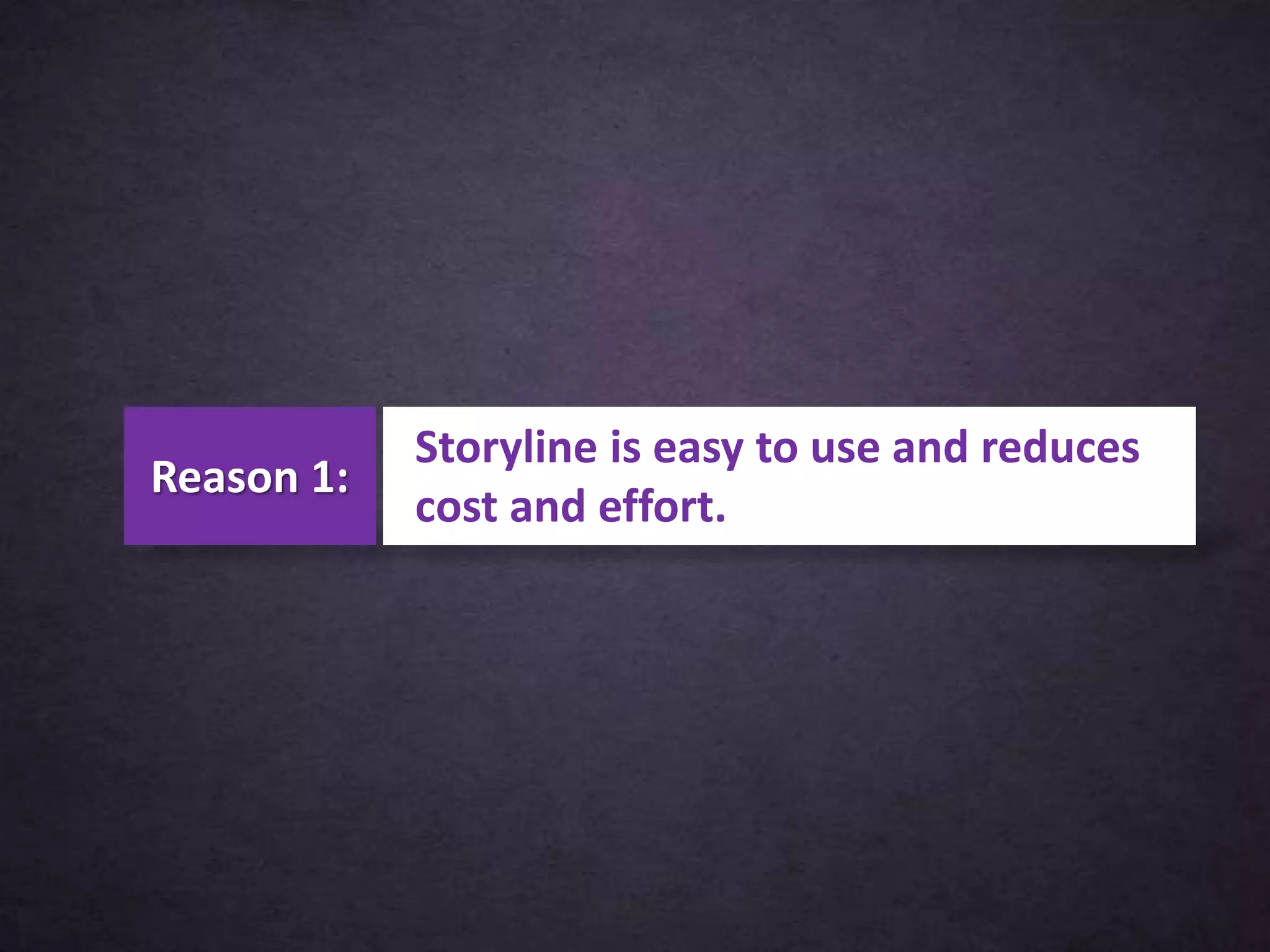 Reason 1:

Storyline is easy to use and reduces cost and effort.